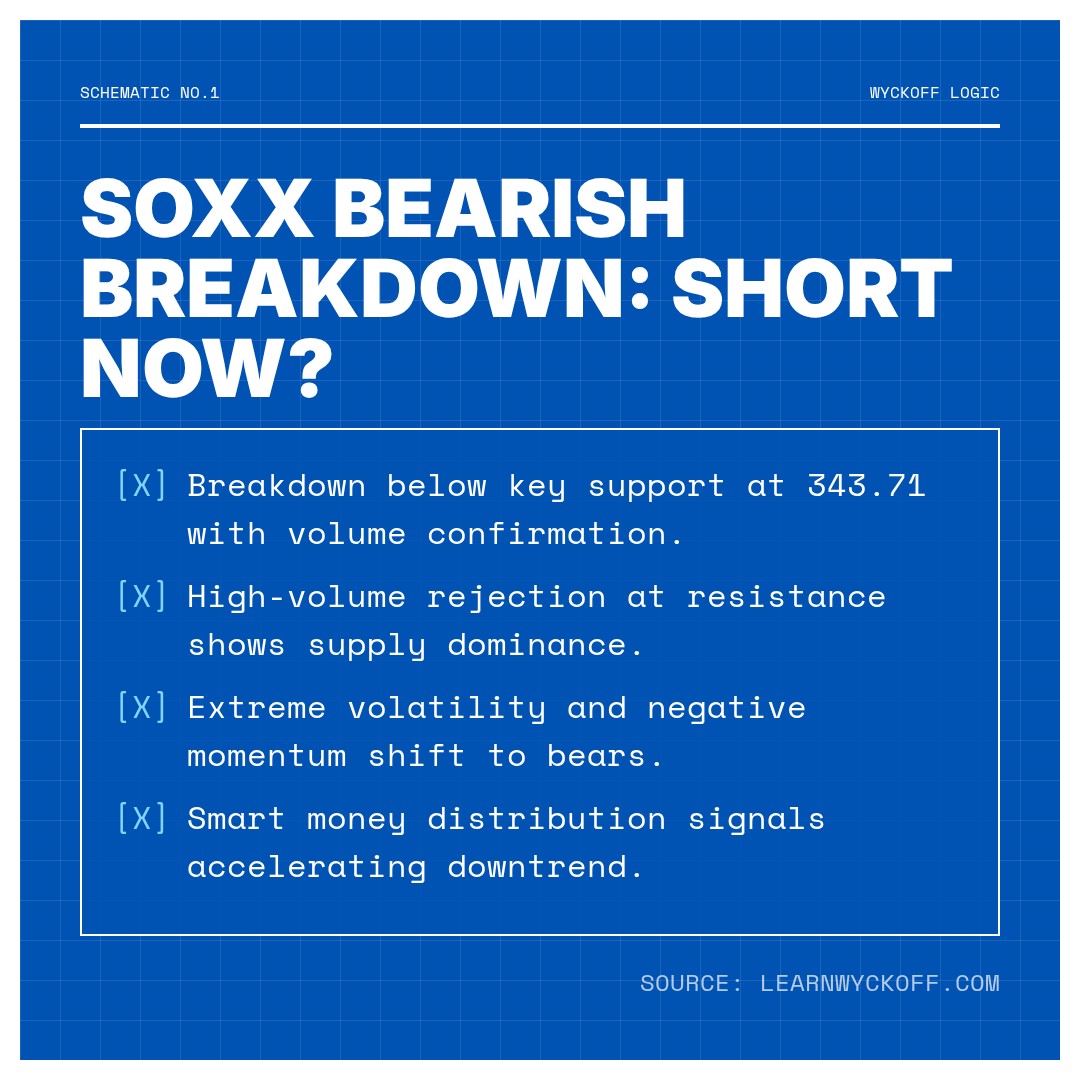 SCHEMATIC NO.1

WYCKOFF LOGIC

SOXX BEARISH BREAKDOWN: SHORT NOW?

[X] Breakdown below key support at 343.71 with volume confirmation.

[X] High-volume rejection at resistance shows supply dominance.

[X] Extreme volatility and negative momentum shift to bears.

[X] Smart money distribution signals accelerating downtrend.

SOURCE: LEARNWYCKOFF.COM